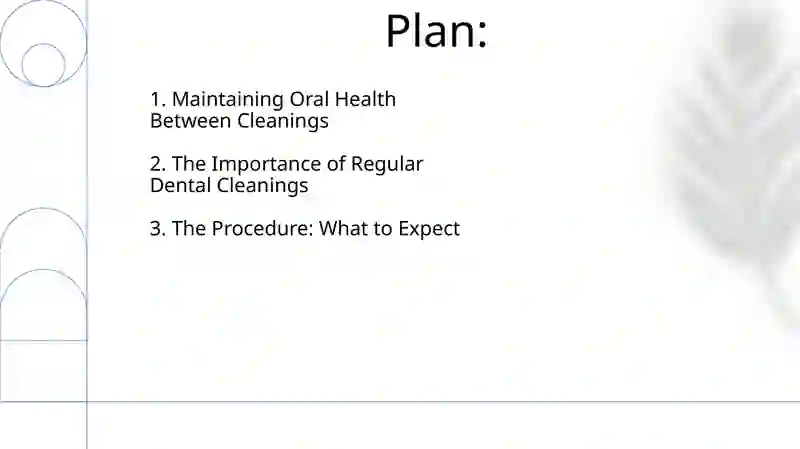 Plan:

1. Maintaining Oral Health Between Cleanings

2. The Importance of Regular Dental Cleanings

3. The Procedure: What to Expect